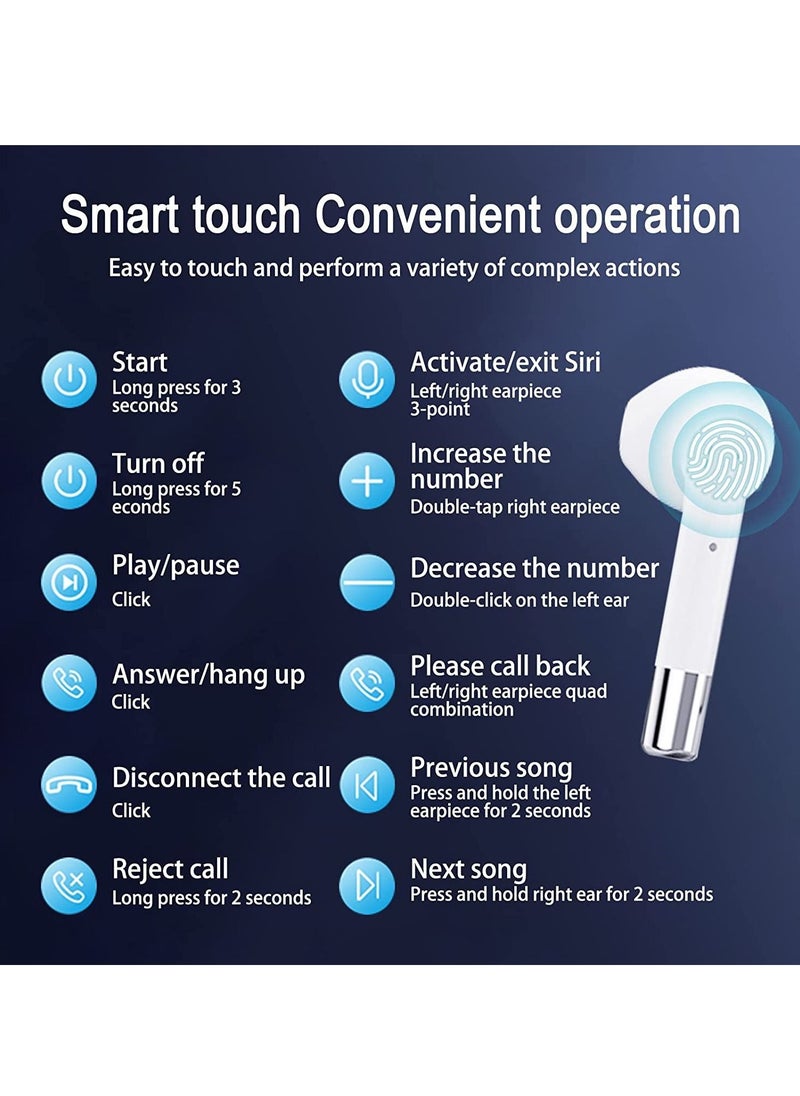 Smart touch Convenient operation

Easy to touch and perform a variety of complex actions

Start
Long press for 3 seconds

Turn off
Long press for 5 econds

Play/pause
Click

Answer/hang up
Click

Disconnect the call
Click

Reject call
Long press for 2 seconds

Activate/exit Siri
Left/right earpiece 3-point

Increase the number
Double-tap right earpiece

Decrease the number
Double-click on the left ear

Please call back
Left/right earpiece quad combination

Previous song
Press and hold the left earpiece for 2 seconds

Next song
Press and hold right ear for 2 seconds